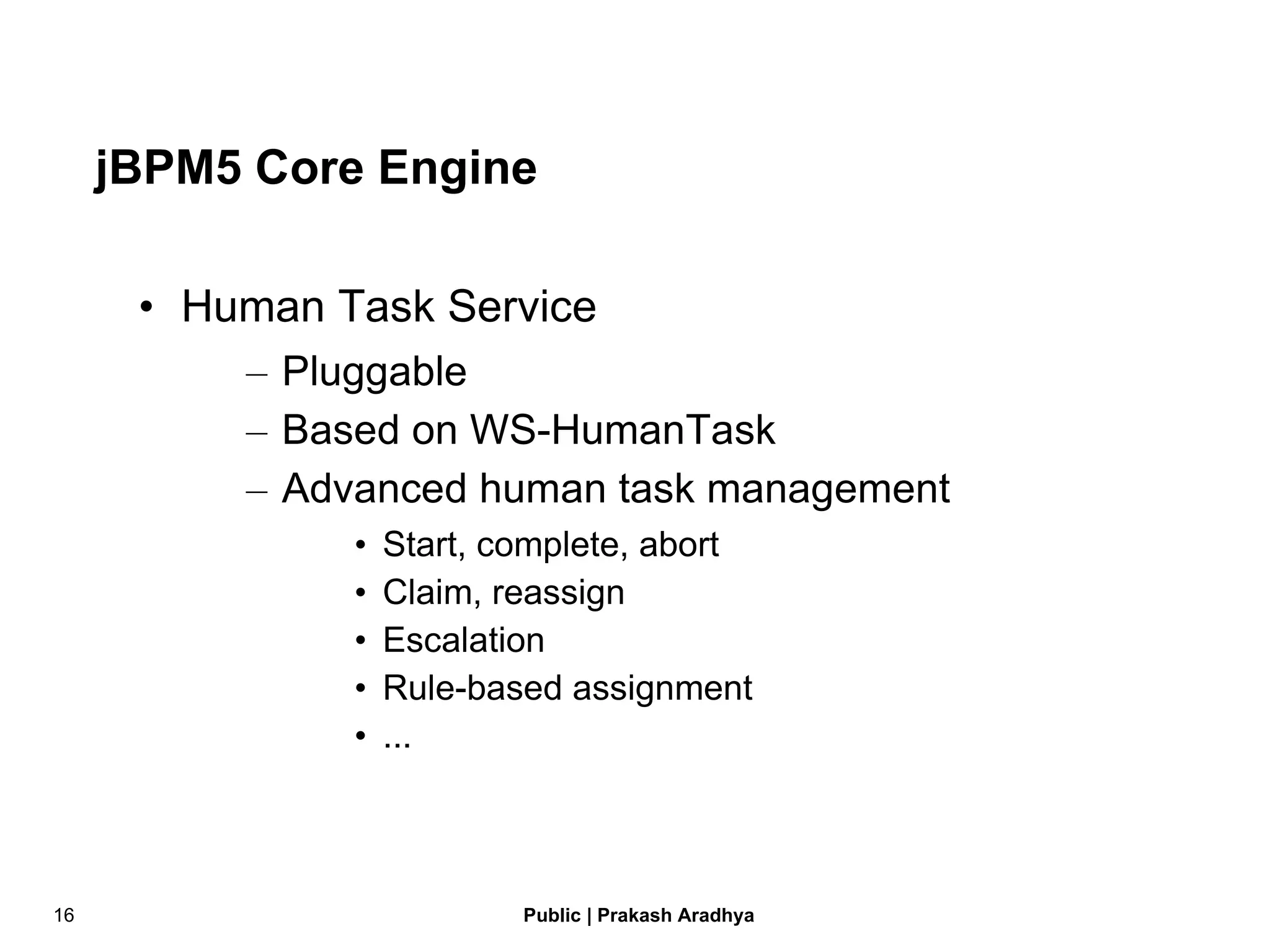 jBPM5 Core Engine

• Human Task Service
– Pluggable
– Based on WS-HumanTask
– Advanced human task management
• Start, complete, abort
• Claim, reassign
• Escalation
• Rule-based assignment
• ...

16

Public | Prakash Aradhya